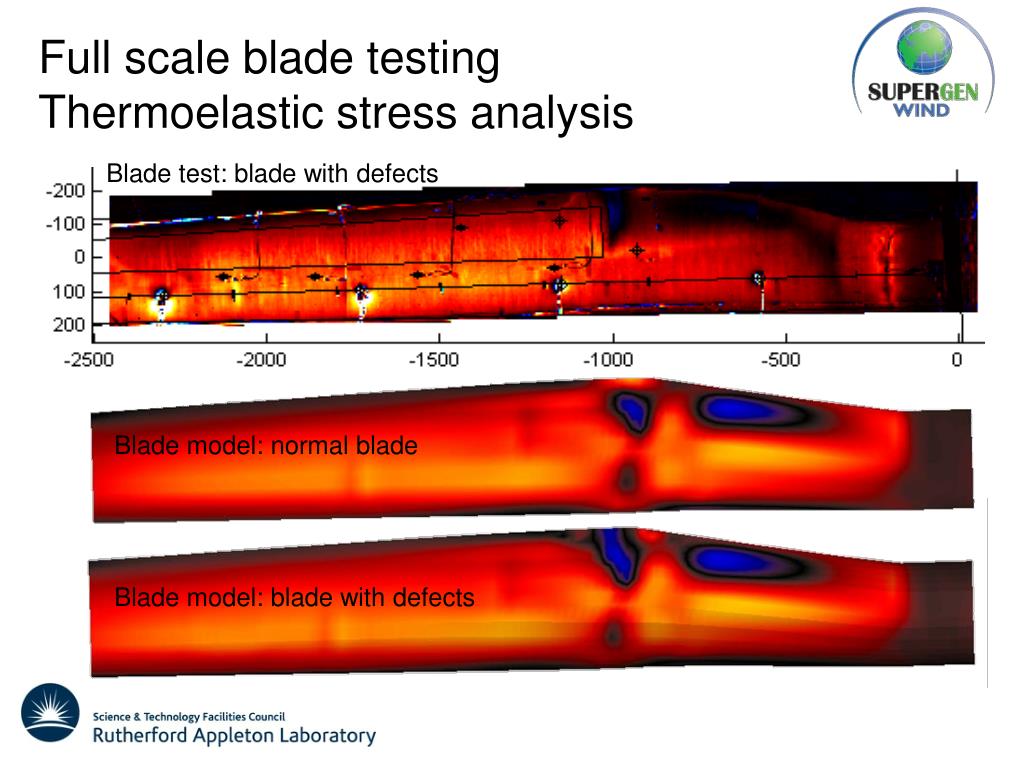 Full scale blade testing
Thermoelastic stress analysis

SUPERGEN WIND

Blade test: blade with defects

-200
-100
0
100
200

-2500 -2000 -1500 -1000 -500 0

Blade model: normal blade

Blade model: blade with defects

Science & Technology Facilities Council
Rutherford Appleton Laboratory